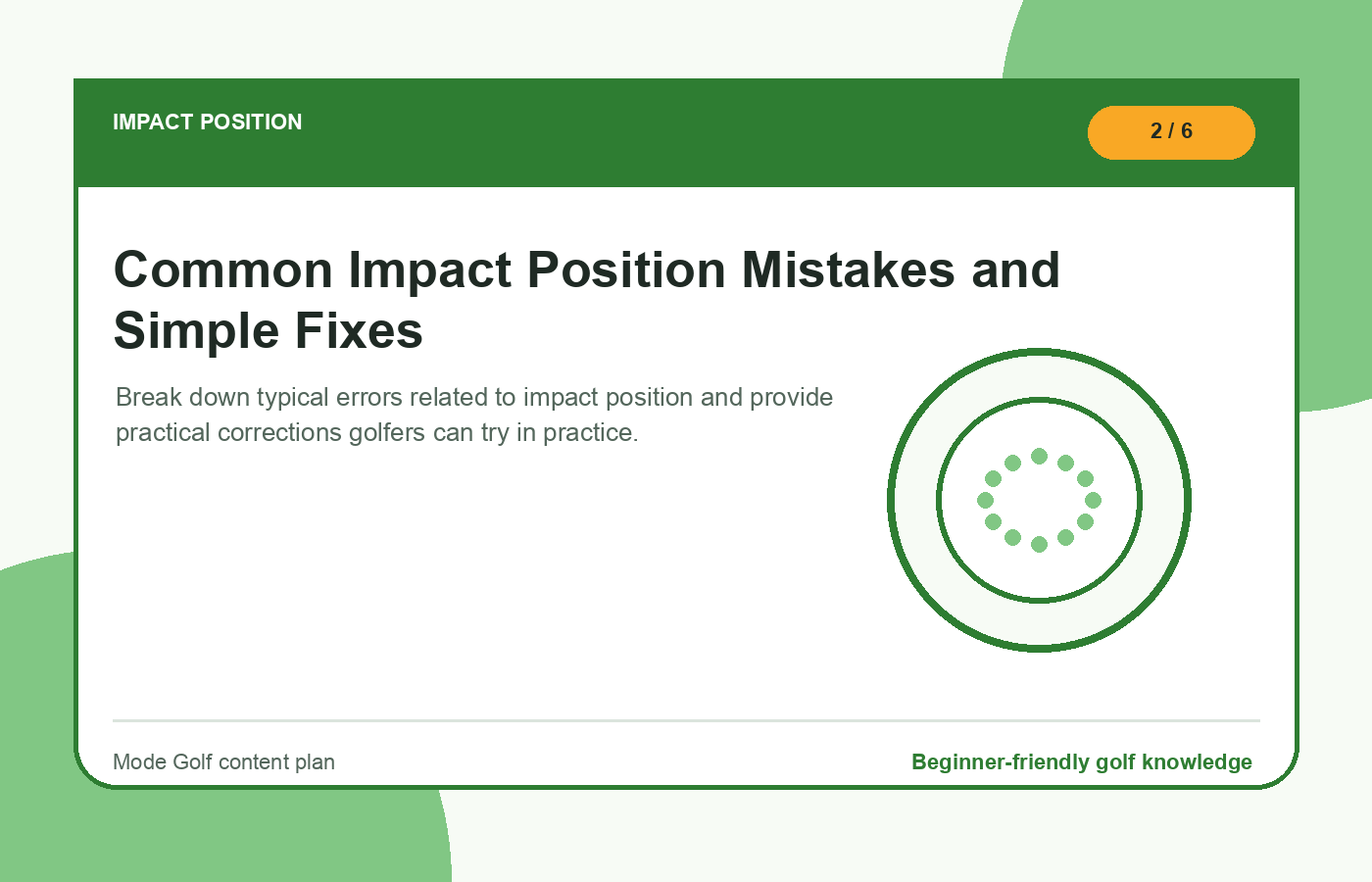 IMPACT POSITION

2 / 6

Common Impact Position Mistakes and Simple Fixes

Break down typical errors related to impact position and provide practical corrections golfers can try in practice.

Mode Golf content plan

Beginner-friendly golf knowledge